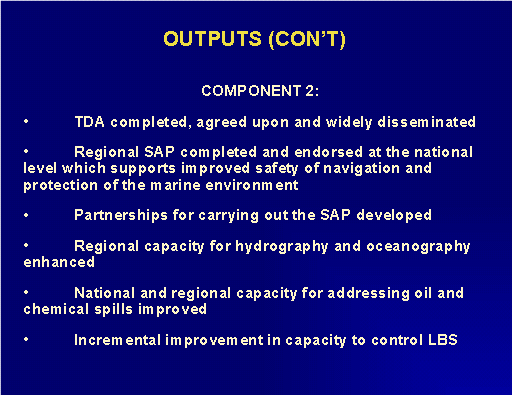 OUTPUTS (CON'T)

COMPONENT 2:

• TDA completed, agreed upon and widely disseminated

• Regional SAP completed and endorsed at the national level which supports improved safety of navigation and protection of the marine environment

• Partnerships for carrying out the SAP developed

• Regional capacity for hydrography and oceanography enhanced

• National and regional capacity for addressing oil and chemical spills improved

• Incremental improvement in capacity to control LBS